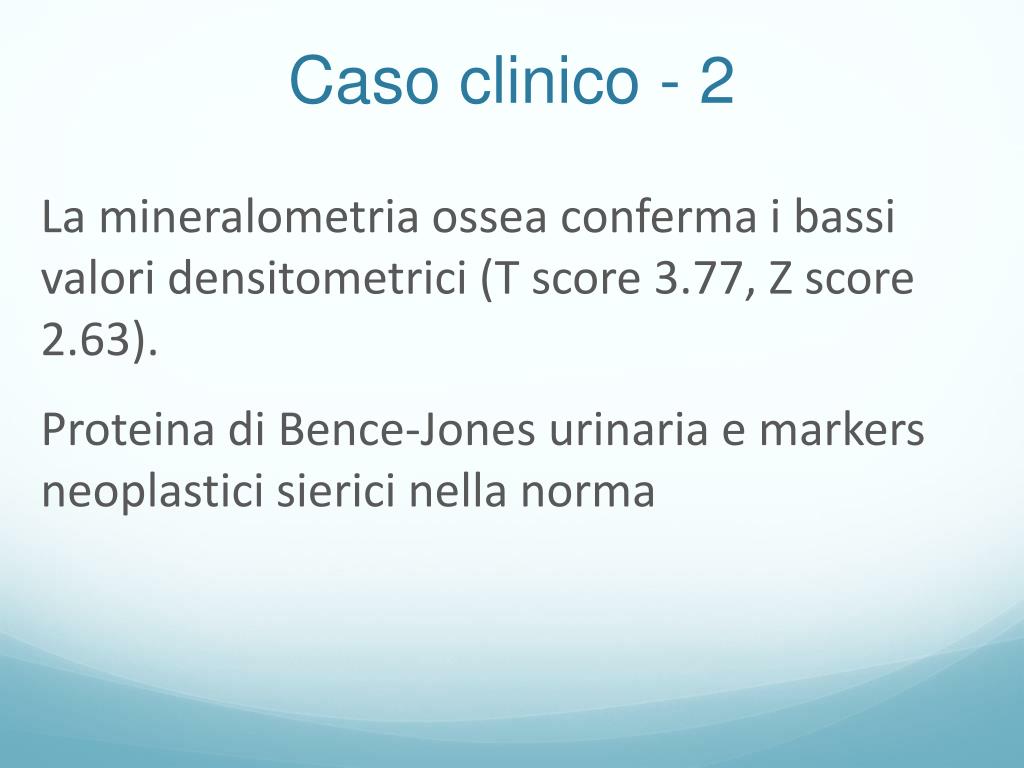 Caso clinico - 2

La mineralometria ossea conferma i bassi valori densitometrici (T score 3.77, Z score 2.63).

Proteina di Bence-Jones urinaria e markers neoplastici sierici nella norma